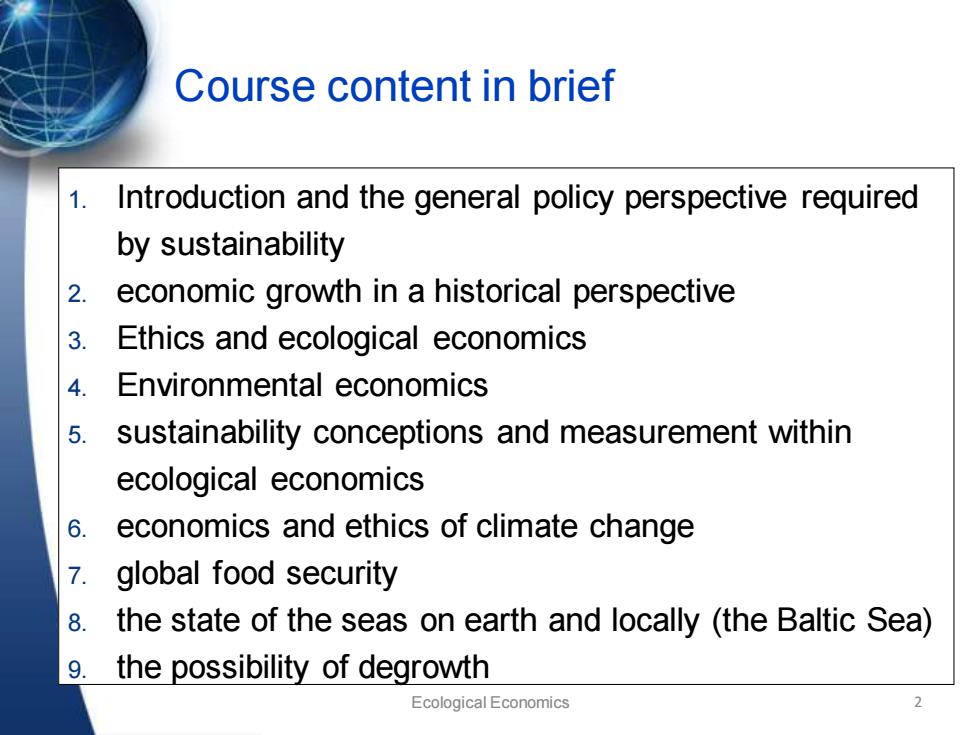 Course content in brief

1. Introduction and the general policy perspective required by sustainability
2. economic growth in a historical perspective
3. Ethics and ecological economics
4. Environmental economics
5. sustainability conceptions and measurement within ecological economics
6. economics and ethics of climate change
7. global food security
8. the state of the seas on earth and locally (the Baltic Sea)
9. the possibility of degrowth

Ecological Economics

2